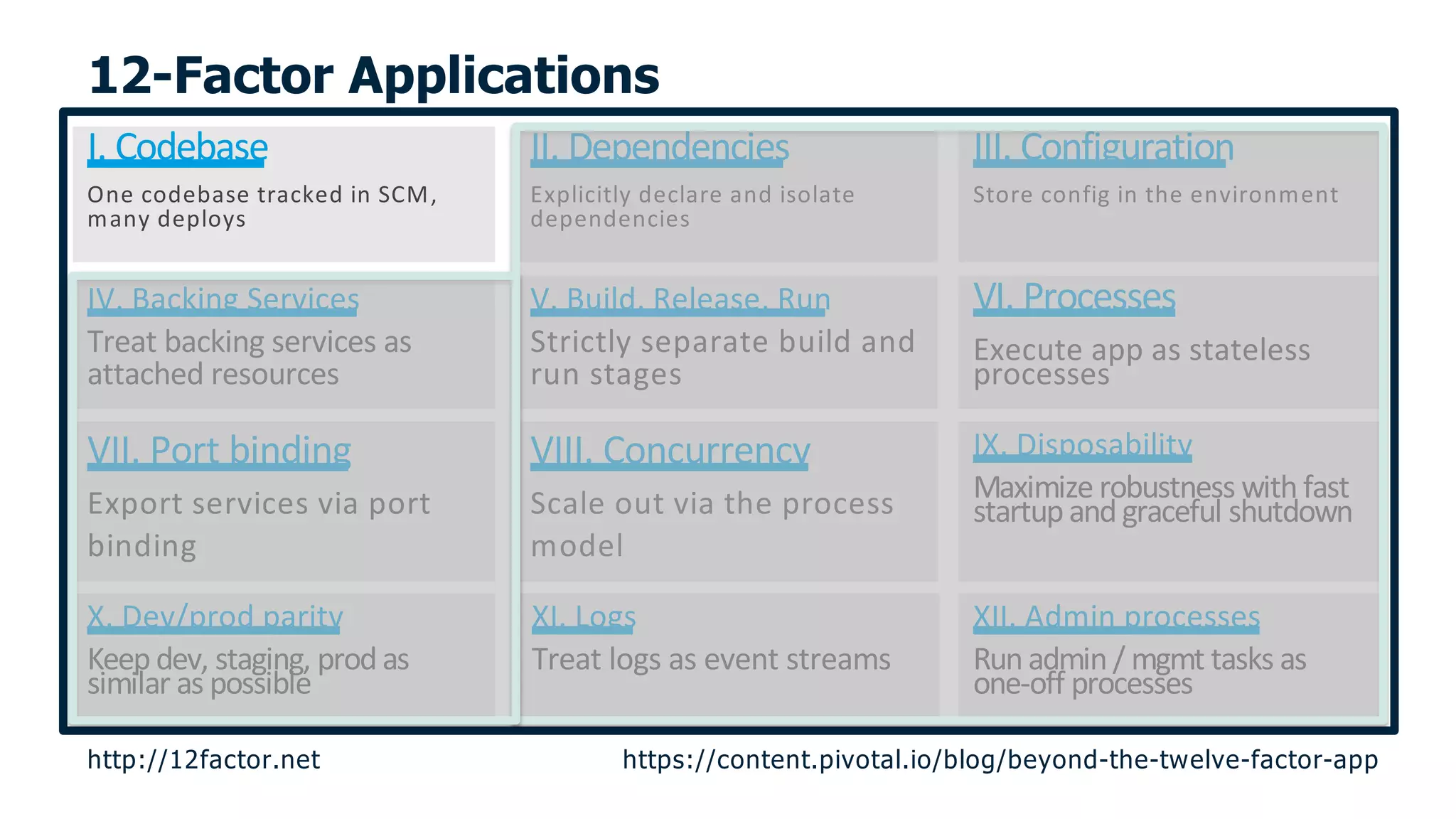 12-Factor Applications

I. Codebase
One codebase tracked in SCM, many deploys

II. Dependencies
Explicitly declare and isolate dependencies

III. Configuration
Store config in the environment

IV. Backing Services
Treat backing services as attached resources

V. Build, Release, Run
Strictly separate build and run stages

VI. Processes
Execute app as stateless processes

VII. Port binding
Export services via port binding

VIII. Concurrency
Scale out via the process model

IX. Disposability
Maximize robustness with fast startup and graceful shutdown

X. Dev/prod parity
Keep dev, staging, prod as similar as possible

XI. Logs
Treat logs as event streams

XII. Admin processes
Run admin / mgmt tasks as one-off processes

http://12factor.net

https://content.pivotal.io/blog/beyond-the-twelve-factor-app